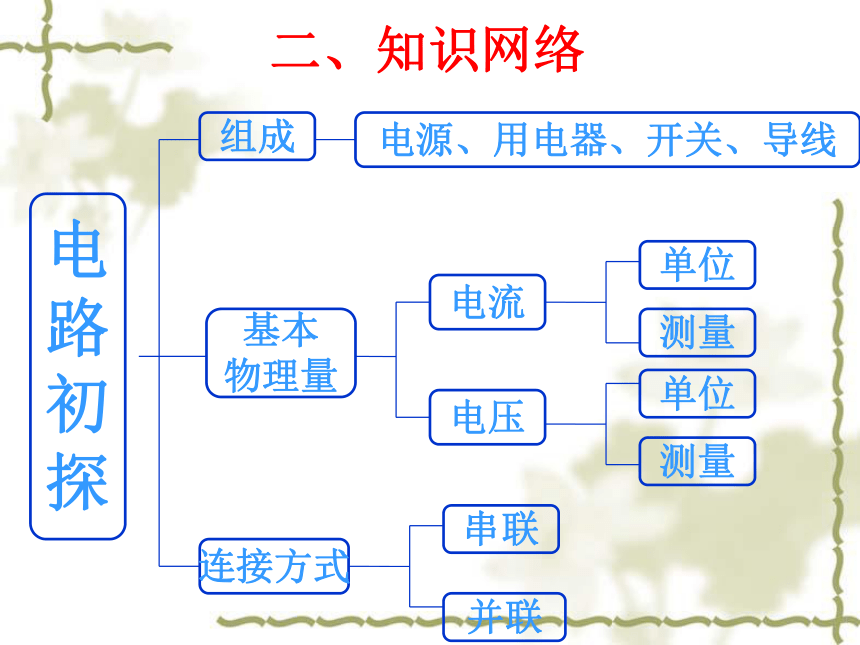 二、知识网络

电路初探

组成

电源、用电器、开关、导线

基本物理量

电流

单位

测量

电压

单位

测量

连接方式

串联

并联